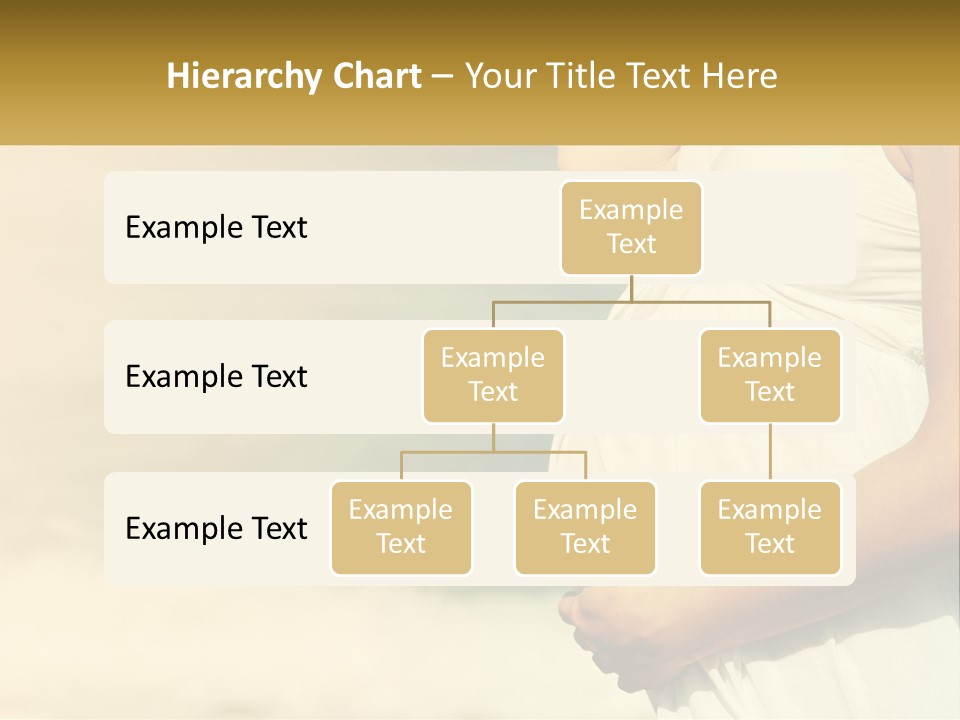 Hierarchy Chart – Your Title Text Here

Example Text

Example Text

Example Text

Example Text

Example Text

Example Text

Example Text

Example Text

Example Text